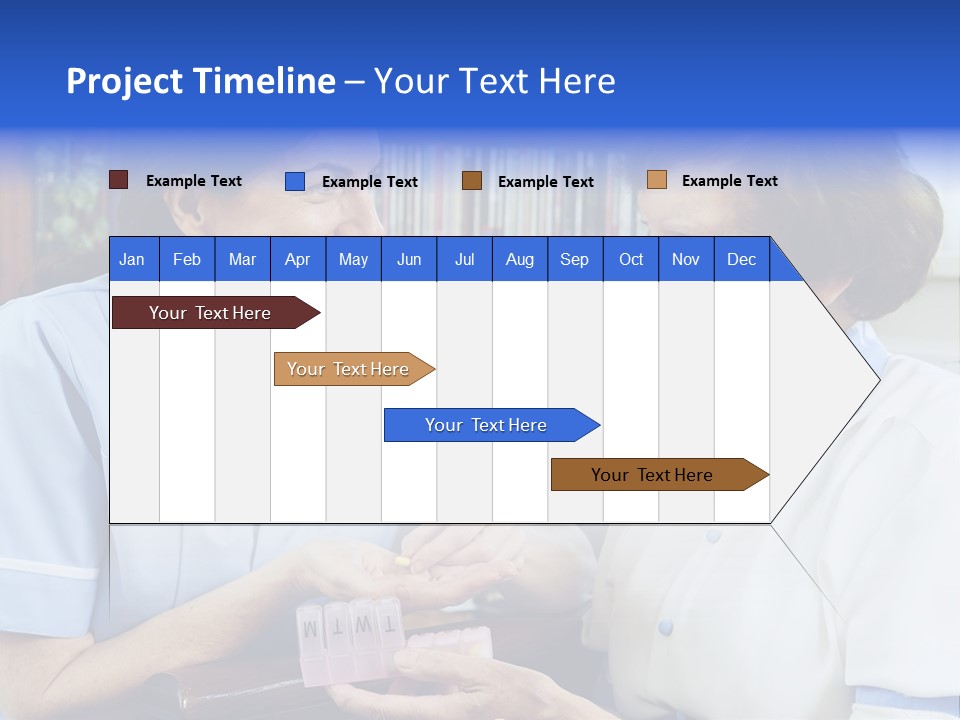 Project Timeline – Your Text Here

Example Text
Example Text
Example Text
Example Text

| Jan | Feb | Mar | Apr | May | Jun | Jul | Aug | Sep | Oct | Nov | Dec |
|---|---|---|---|---|---|---|---|---|---|---|---|

Your Text Here

Your Text Here

Your Text Here

Your Text Here

M T W T